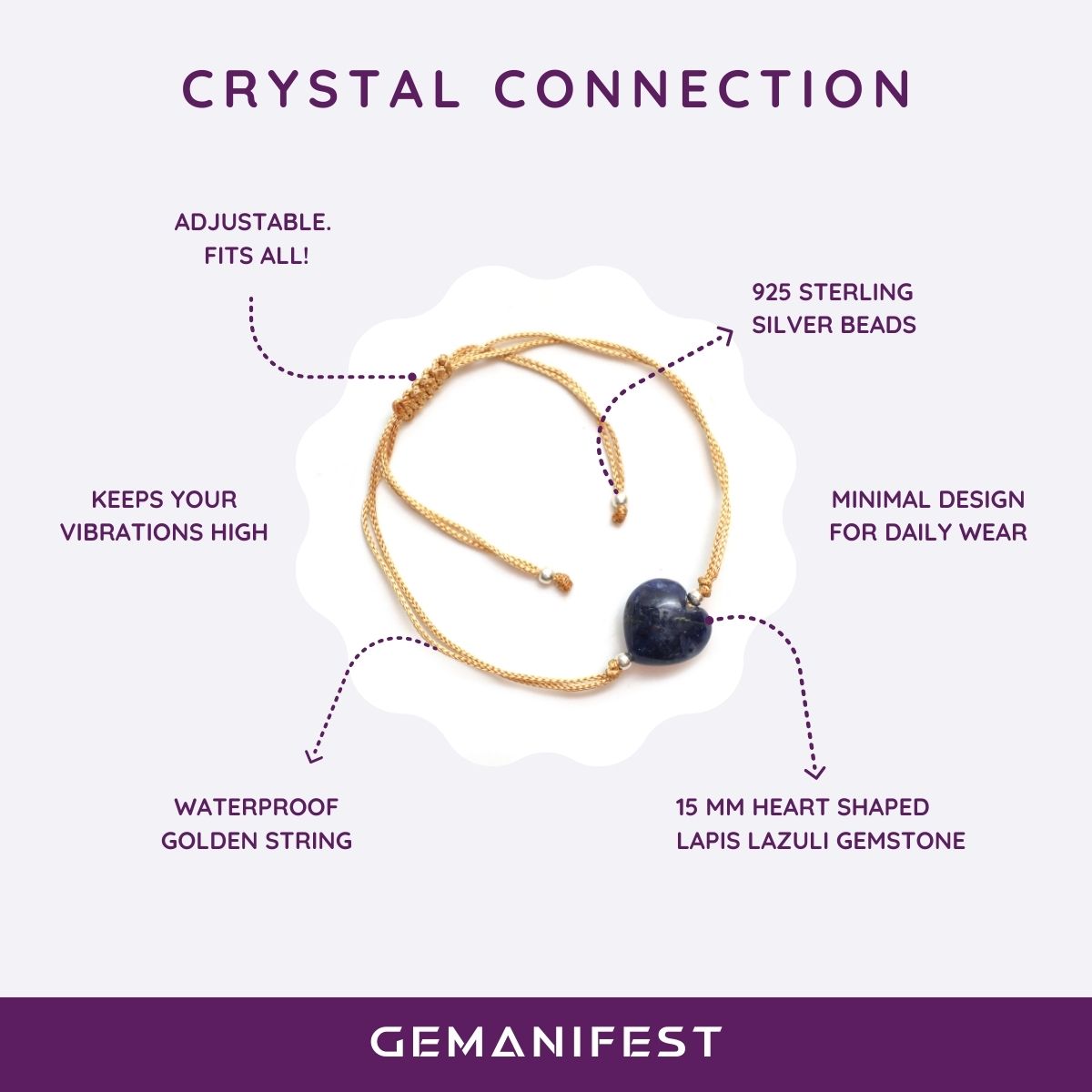 CRYSTAL CONNECTION

ADJUSTABLE. FITS ALL!

925 STERLING SILVER BEADS

KEEPS YOUR VIBRATIONS HIGH

MINIMAL DESIGN FOR DAILY WEAR

WATERPROOF GOLDEN STRING

15 MM HEART SHAPED LAPIS LAZULI GEMSTONE

GEMANIFEST